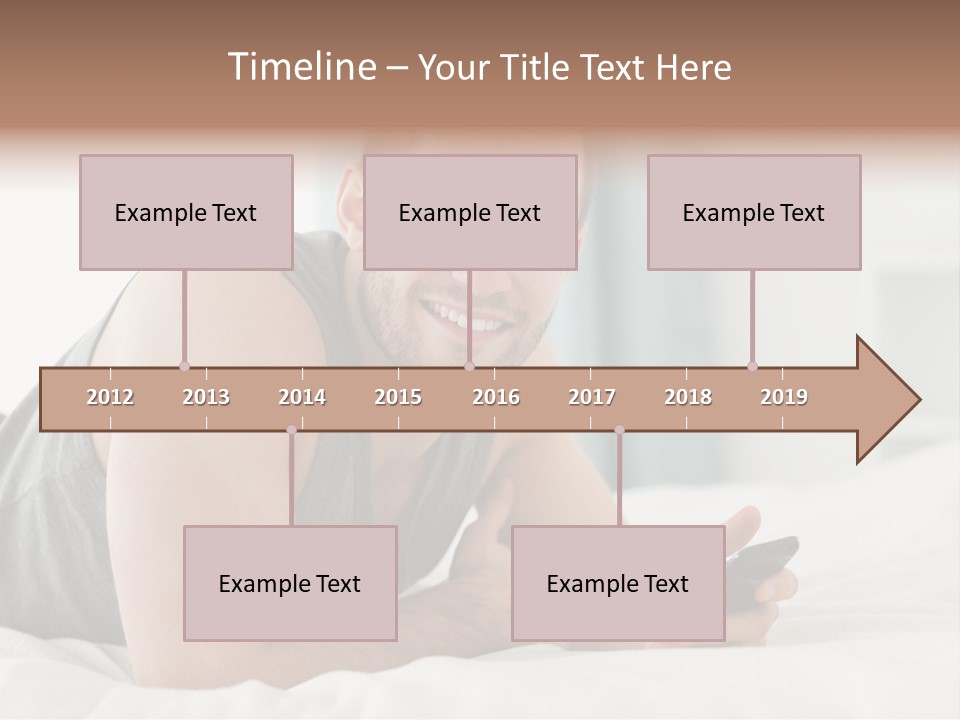 Timeline – Your Title Text Here

Example Text

Example Text

Example Text

2012 2013 2014 2015 2016 2017 2018 2019

Example Text

Example Text